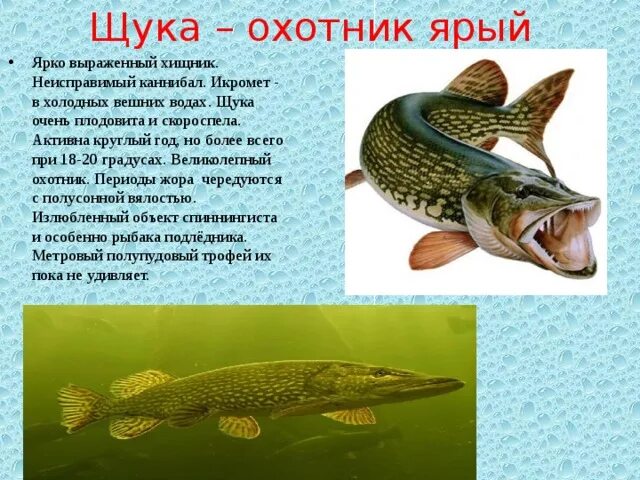 Щука – охотник ярый

• Ярко выраженный хищник. Неисправимый каннибал. Икромет - в холодных вешних водах. Щука очень плодовита и скороспела. Активна круглый год, но более всего при 18-20 градусах. Великолепный охотник. Периоды жора чередуются с полусонной вялостью. Излюбленный объект спиннингиста и особенно рыбака подлёдника. Метровый полупудовый трофей их пока не удивляет.